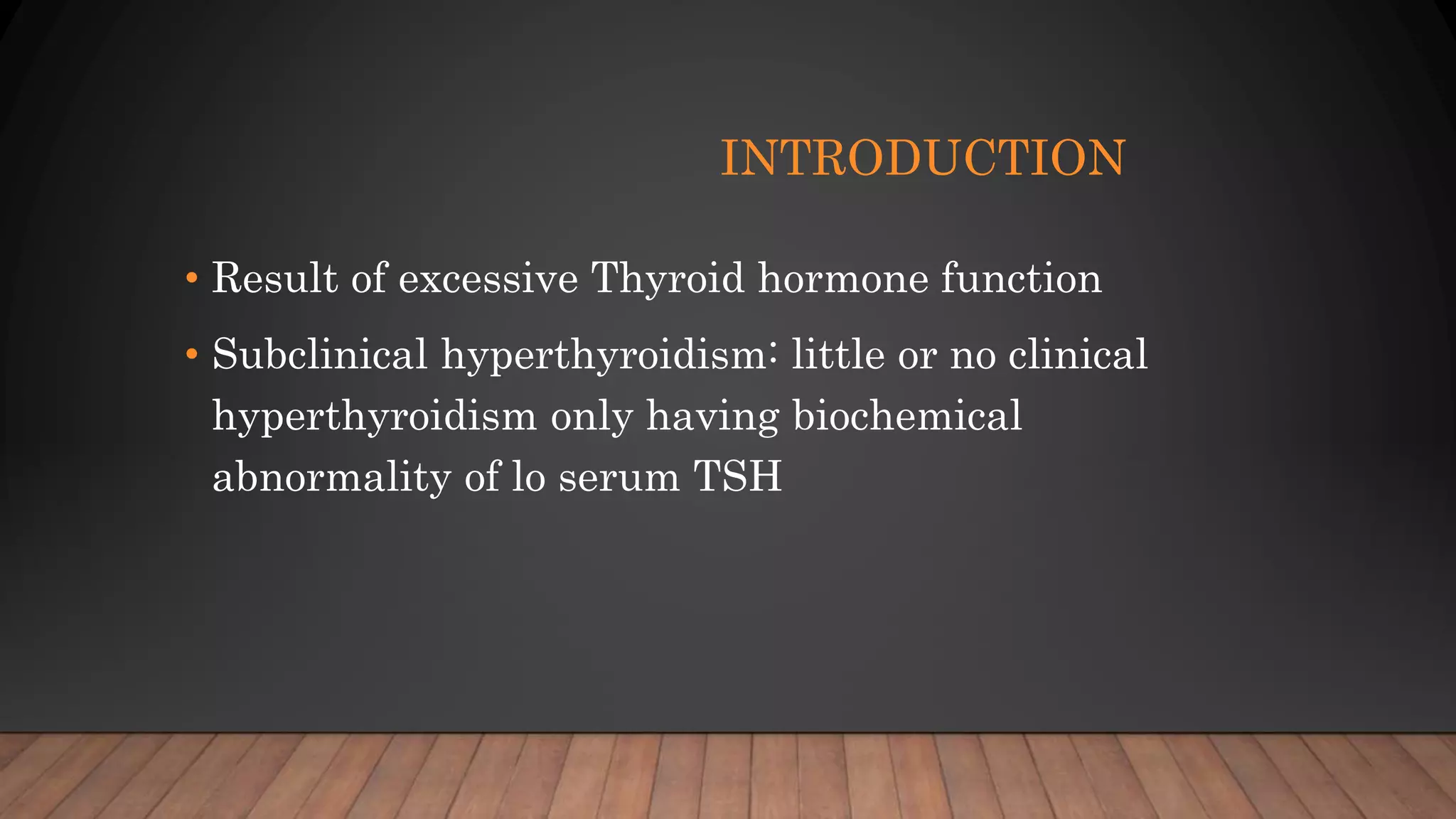 INTRODUCTION

• Result of excessive Thyroid hormone function

• Subclinical hyperthyroidism: little or no clinical hyperthyroidism only having biochemical abnormality of lo serum TSH